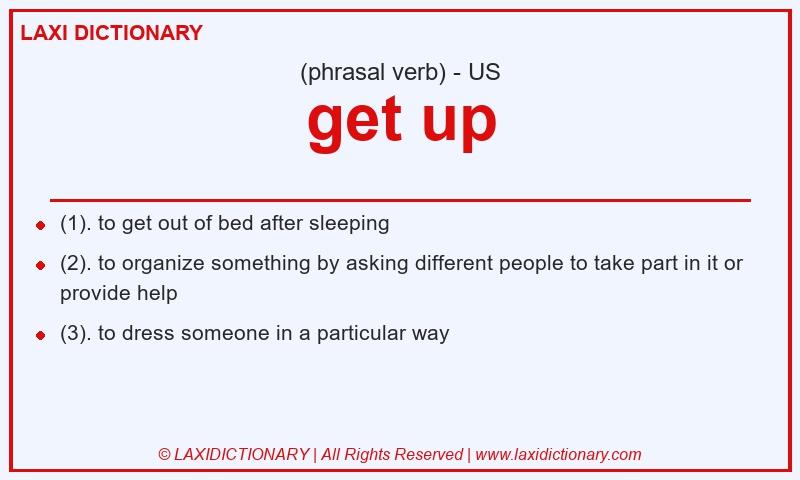 LAXI DICTIONARY

(phrasal verb) - US

get up

- (1). to get out of bed after sleeping
- (2). to organize something by asking different people to take part in it or provide help
- (3). to dress someone in a particular way

© LAXIDICTIONARY | All Rights Reserved | www.laxidictionary.com